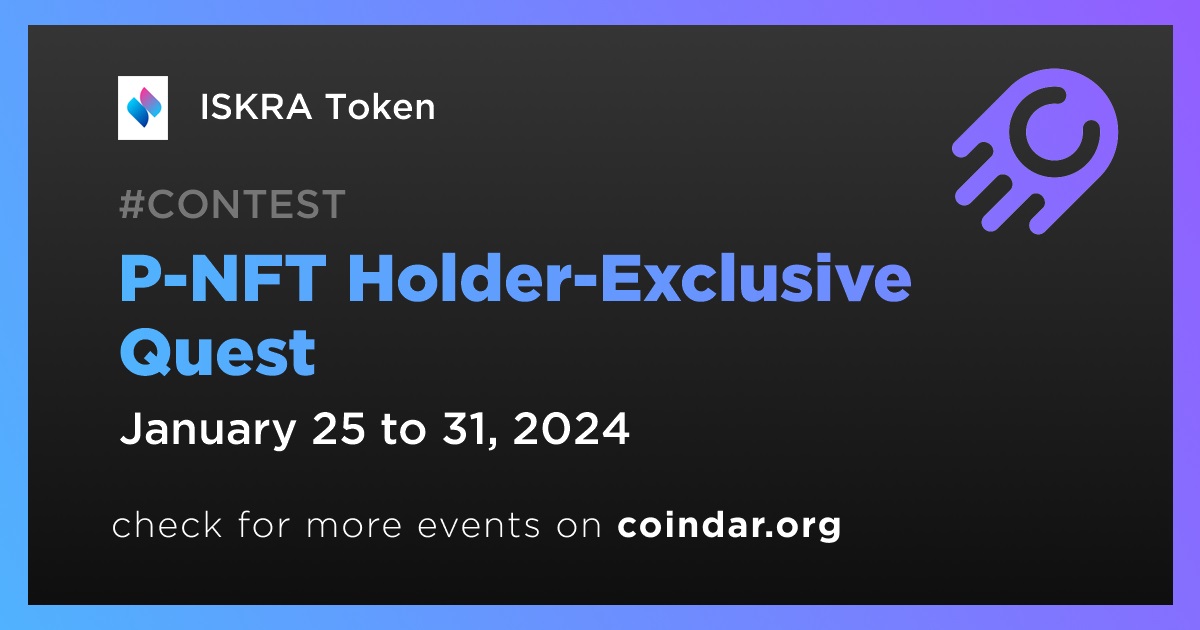 ISKRA Token

#CONTEST

P-NFT Holder-Exclusive Quest

January 25 to 31, 2024

check for more events on coindar.org